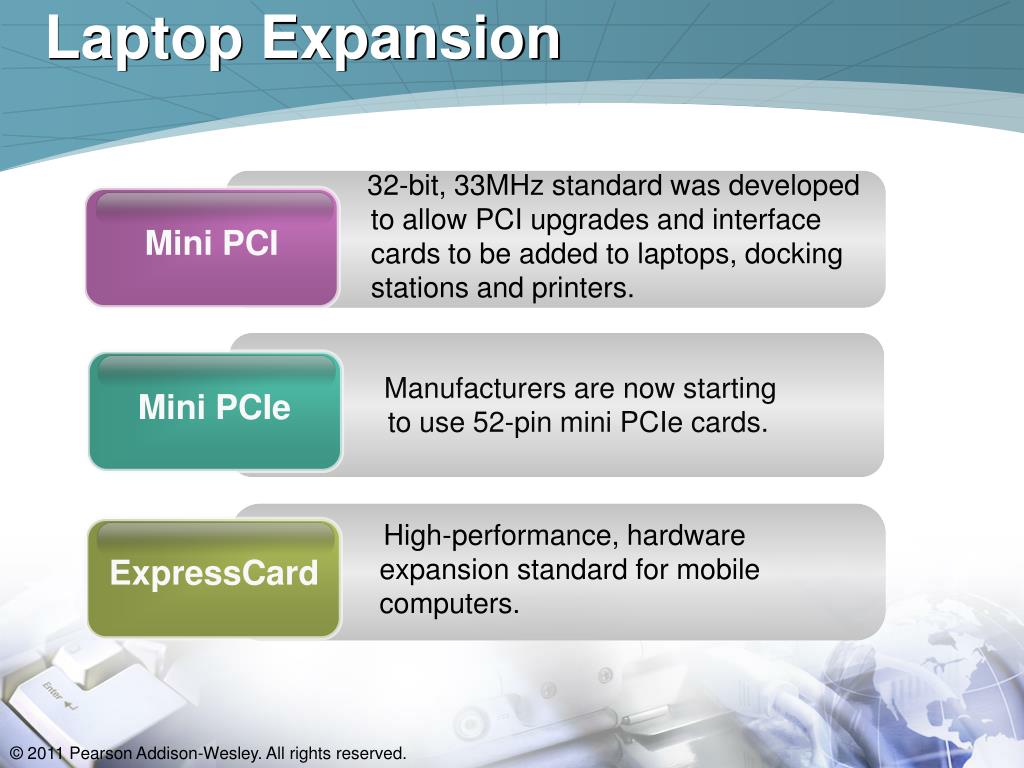 Laptop Expansion

Mini PCI

32-bit, 33MHz standard was developed to allow PCI upgrades and interface cards to be added to laptops, docking stations and printers.

Mini PCIe

Manufacturers are now starting to use 52-pin mini PCIe cards.

ExpressCard

High-performance, hardware expansion standard for mobile computers.

Enter

© 2011 Pearson Addison-Wesley. All rights reserved.